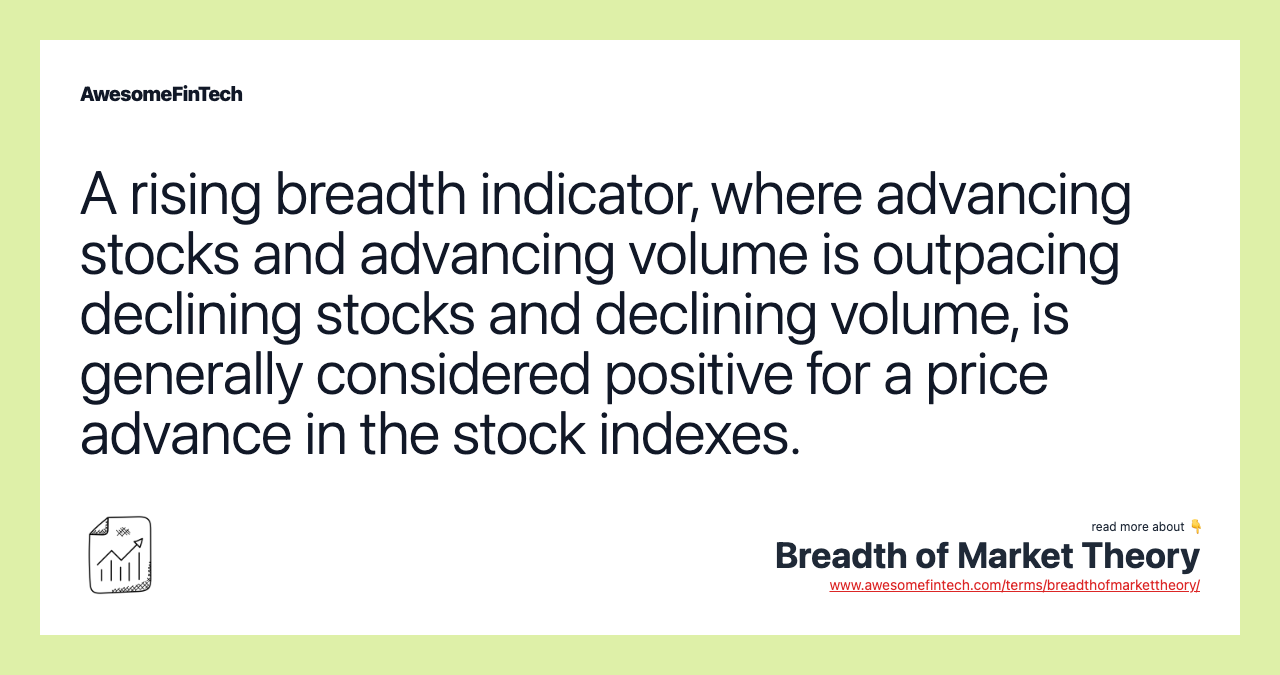 AwesomeFinTech

A rising breadth indicator, where advancing stocks and advancing volume is outpacing declining stocks and declining volume, is generally considered positive for a price advance in the stock indexes.

read more about 👇

Breadth of Market Theory

www.awesomefintech.com/terms/breadthofmarkettheory/